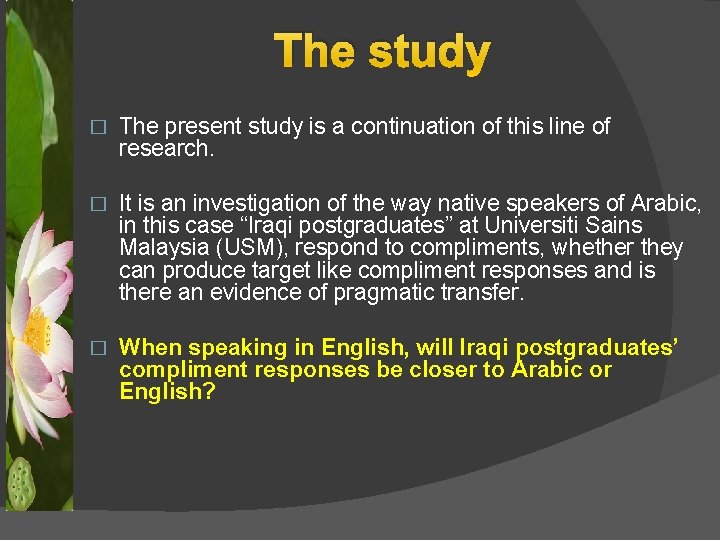 The study

□ The present study is a continuation of this line of research.

□ It is an investigation of the way native speakers of Arabic, in this case “Iraqi postgraduates” at Universiti Sains Malaysia (USM), respond to compliments, whether they can produce target like compliment responses and is there an evidence of pragmatic transfer.

□ When speaking in English, will Iraqi postgraduates’ compliment responses be closer to Arabic or English?